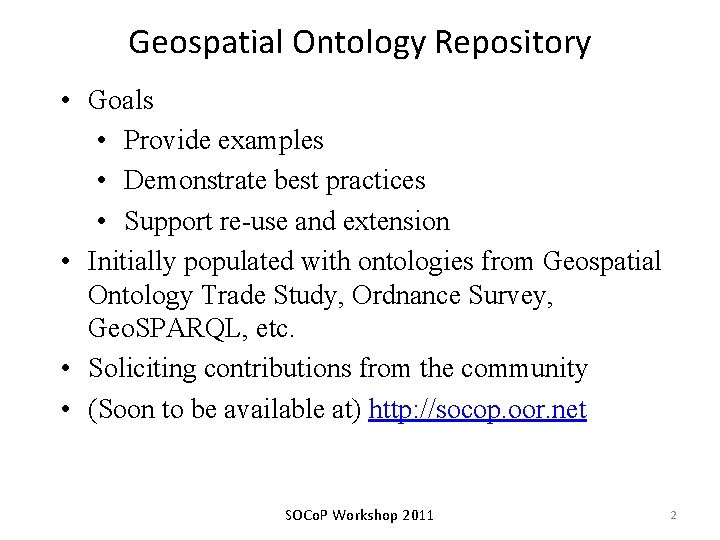 Geospatial Ontology Repository

• Goals
  • Provide examples
  • Demonstrate best practices
  • Support re-use and extension
• Initially populated with ontologies from Geospatial Ontology Trade Study, Ordnance Survey, GeoSPARQL, etc.
• Soliciting contributions from the community
• (Soon to be available at) http://socop.oor.net

SOCoP Workshop 2011

2